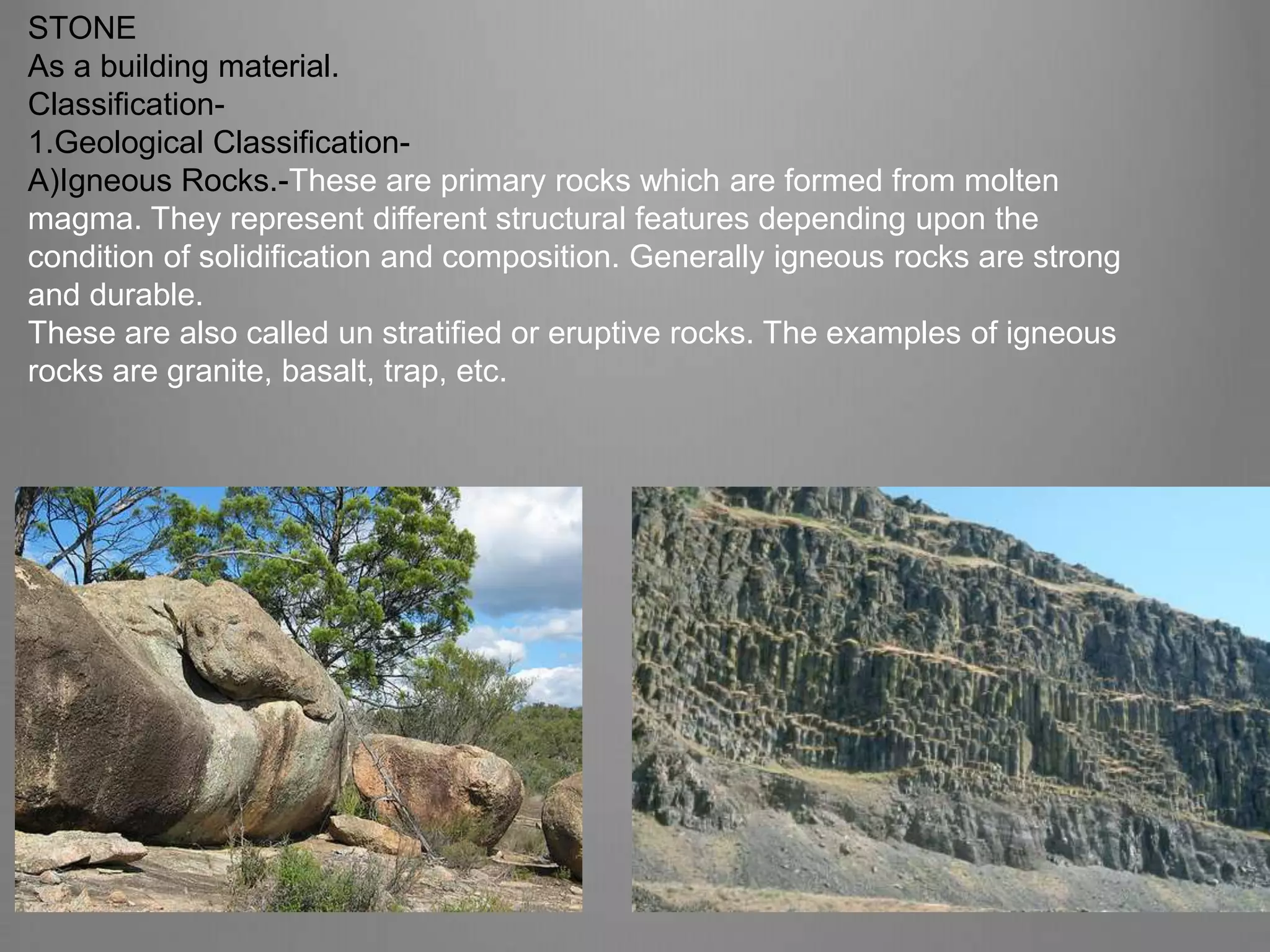 STONE
As a building material.
Classification-
1.Geological Classification-
A)Igneous Rocks.-These are primary rocks which are formed from molten magma. They represent different structural features depending upon the condition of solidification and composition. Generally igneous rocks are strong and durable.
These are also called un stratified or eruptive rocks. The examples of igneous rocks are granite, basalt, trap, etc.